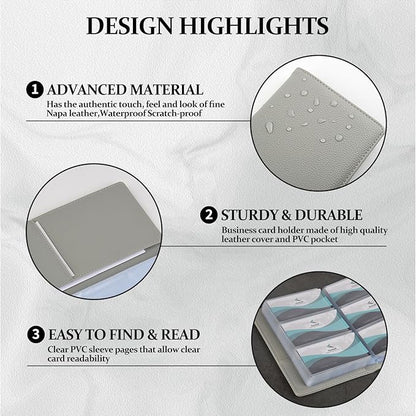 DESIGN HIGHLIGHTS

1 ADVANCED MATERIAL
Has the authentic touch, feel and look of fine Napa leather,Waterproof Scratch-proof

2 STURDY & DURABLE
Business card holder made of high quality leather cover and PVC pocket

3 EASY TO FIND & READ
Clear PVC sleeve pages that allow clear card readability